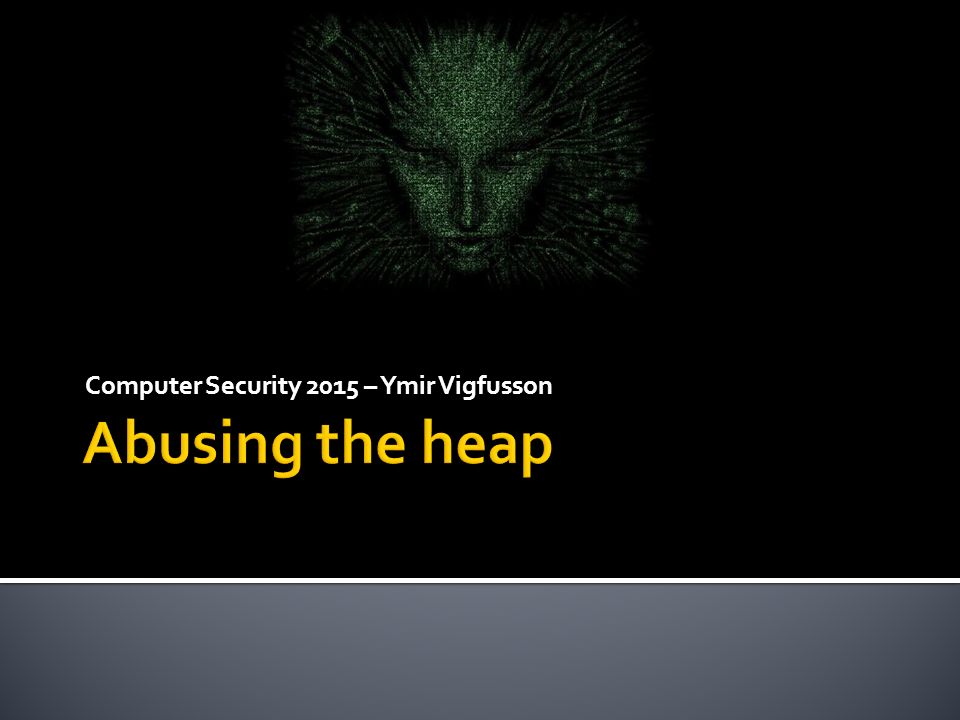 Computer Security 2015 – Ymir Vigfusson

Abusing the heap